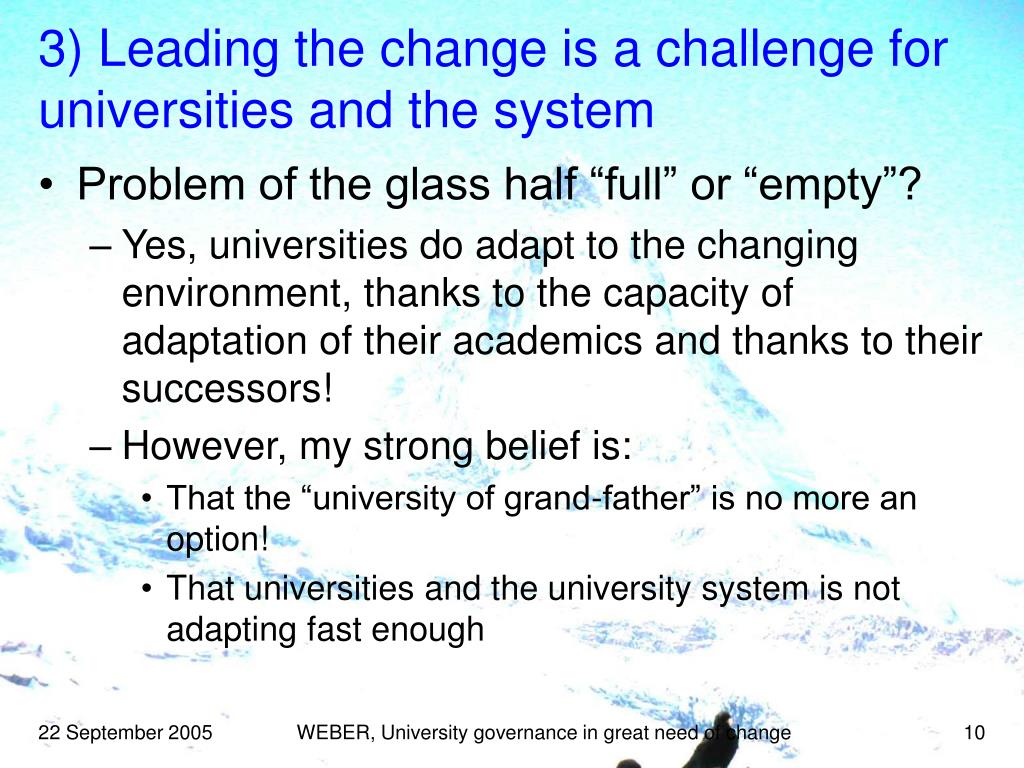 3) Leading the change is a challenge for universities and the system

• Problem of the glass half “full” or “empty”?
 – Yes, universities do adapt to the changing environment, thanks to the capacity of adaptation of their academics and thanks to their successors!
 – However, my strong belief is:
  • That the “university of grand-father” is no more an option!
  • That universities and the university system is not adapting fast enough

22 September 2005 WEBER, University governance in great need of change 10